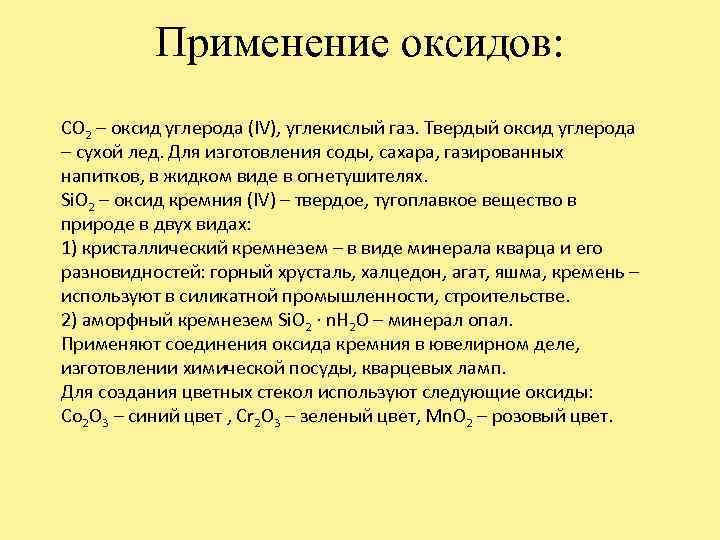 Применение оксидов:

$CO_2$ – оксид углерода (IV), углекислый газ. Твердый оксид углерода – сухой лед. Для изготовления соды, сахара, газированных напитков, в жидком виде в огнетушителях.
$SiO_2$ – оксид кремния (IV) – твердое, тугоплавкое вещество в природе в двух видах:
1) кристаллический кремнезем – в виде минерала кварца и его разновидностей: горный хрусталь, халцедон, агат, яшма, кремень – используют в силикатной промышленности, строительстве.
2) аморфный кремнезем $SiO_2 \cdot nH_2O$ – минерал опал.
Применяют соединения оксида кремния в ювелирном деле, изготовлении химической посуды, кварцевых ламп.
Для создания цветных стекол используют следующие оксиды: $Co_2O_3$ – синий цвет , $Cr_2O_3$ – зеленый цвет, $MnO_2$ – розовый цвет.